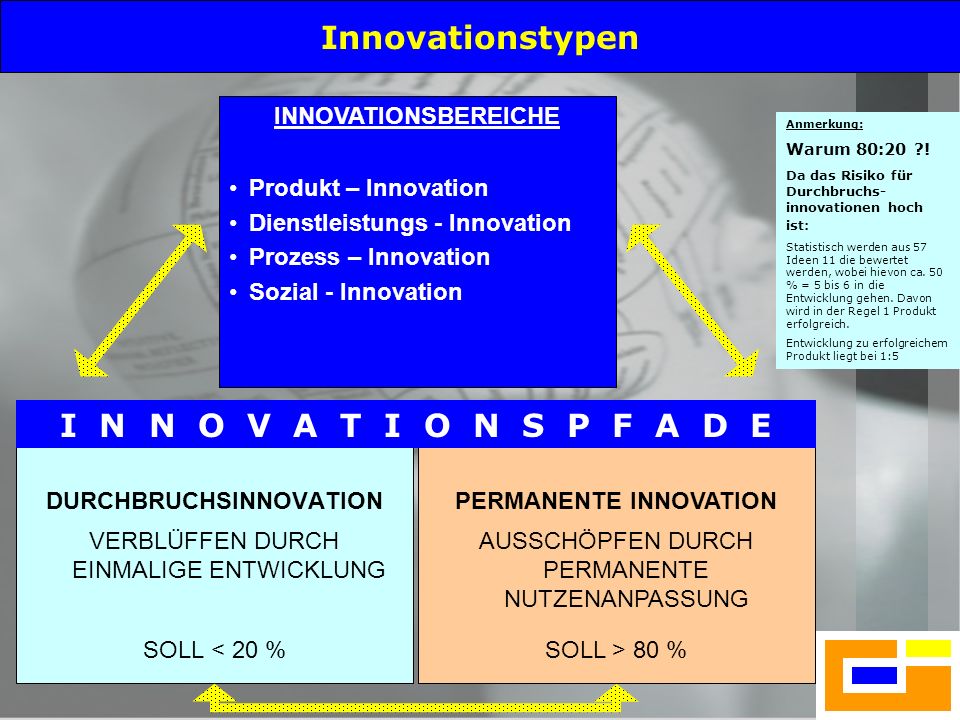 Innovationstypen

INNOVATIONSBEREICHE

• Produkt – Innovation
• Dienstleistungs - Innovation
• Prozess – Innovation
• Sozial - Innovation

Anmerkung:

Warum 80:20 ?!

Da das Risiko für Durchbruchsinnovationen hoch ist:

Statistisch werden aus 57 Ideen 11 die bewertet werden, wobei hievon ca. 50 % = 5 bis 6 in die Entwicklung gehen. Davon wird in der Regel 1 Produkt erfolgreich.

Entwicklung zu erfolgreichem Produkt liegt bei 1:5

I N N O V A T I O N S P F A D E

DURCHBRUCHSINNOVATION

VERBLÜFFEN DURCH EINMALIGE ENTWICKLUNG

SOLL < 20 %

PERMANENTE INNOVATION

AUSSCHÖPFEN DURCH PERMANENTE NUTZENANPASSUNG

SOLL > 80 %